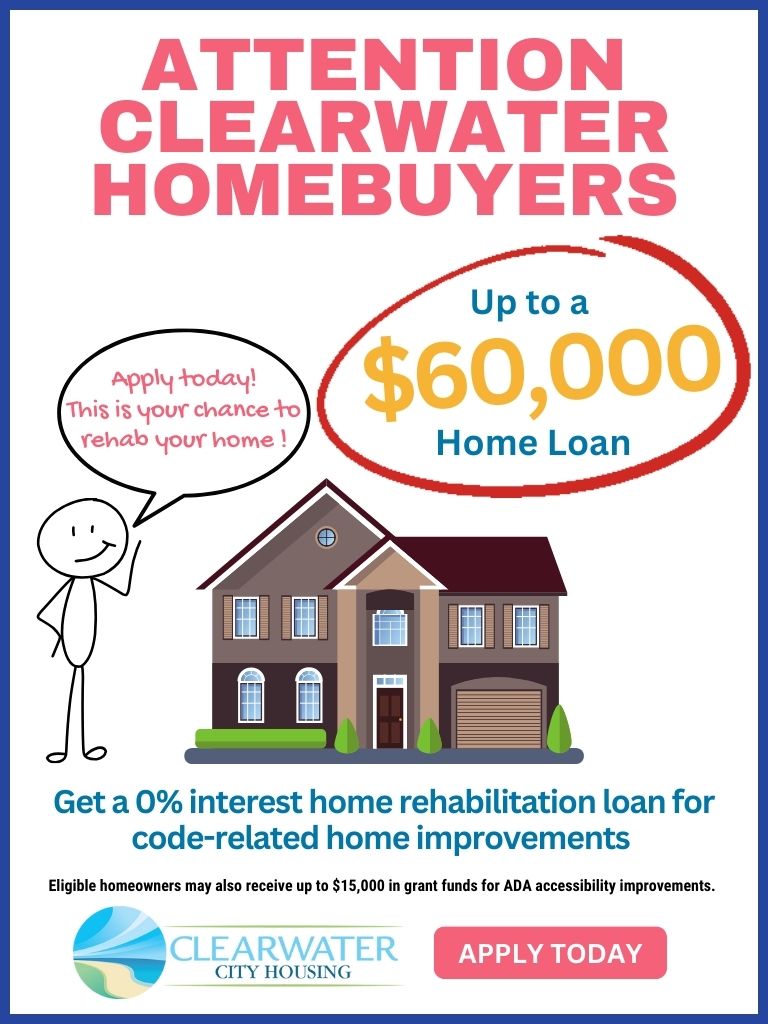 ATTENTION CLEARWATER HOMEBUYERS

Apply today! This is your chance to rehab your home !

Up to a $60,000 Home Loan

Get a 0% interest home rehabilitation loan for code-related home improvements

Eligible homeowners may also receive up to $15,000 in grant funds for ADA accessibility improvements.

CLEARWATER CITY HOUSING

APPLY TODAY